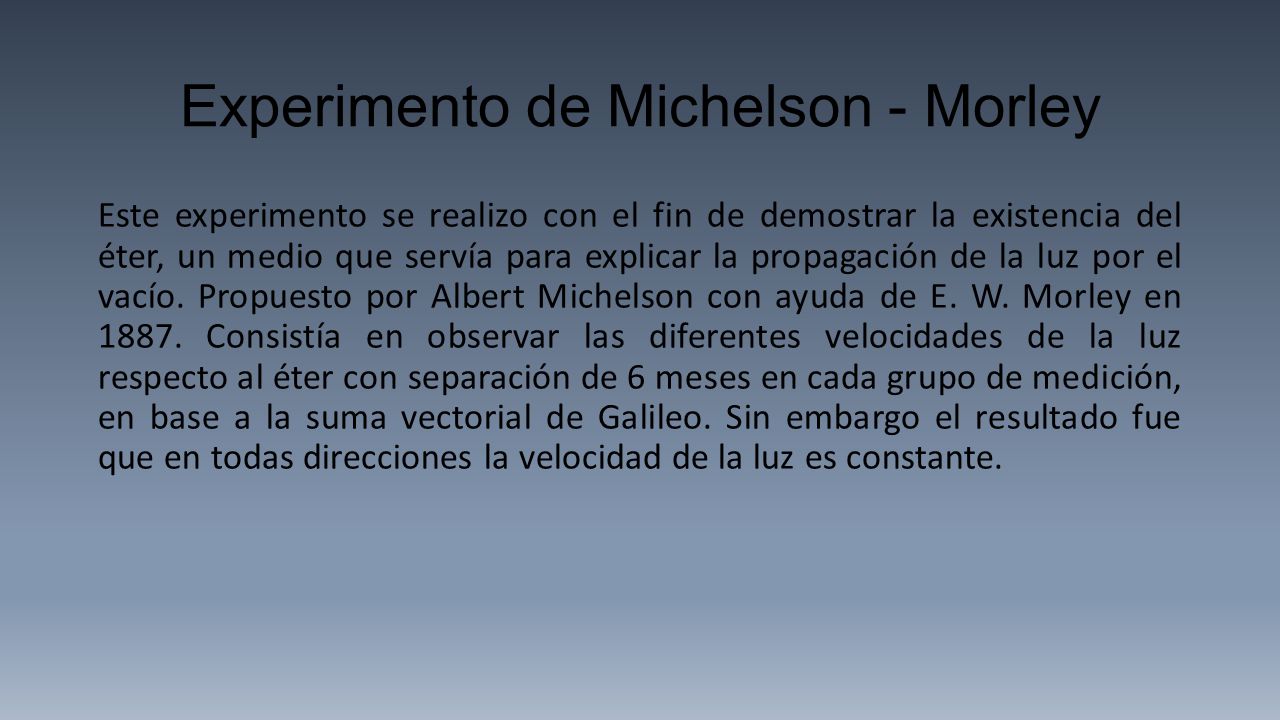 Experimento de Michelson - Morley

Este experimento se realizo con el fin de demostrar la existencia del éter, un medio que servía para explicar la propagación de la luz por el vacío. Propuesto por Albert Michelson con ayuda de E. W. Morley en 1887. Consistía en observar las diferentes velocidades de la luz respecto al éter con separación de 6 meses en cada grupo de medición, en base a la suma vectorial de Galileo. Sin embargo el resultado fue que en todas direcciones la velocidad de la luz es constante.